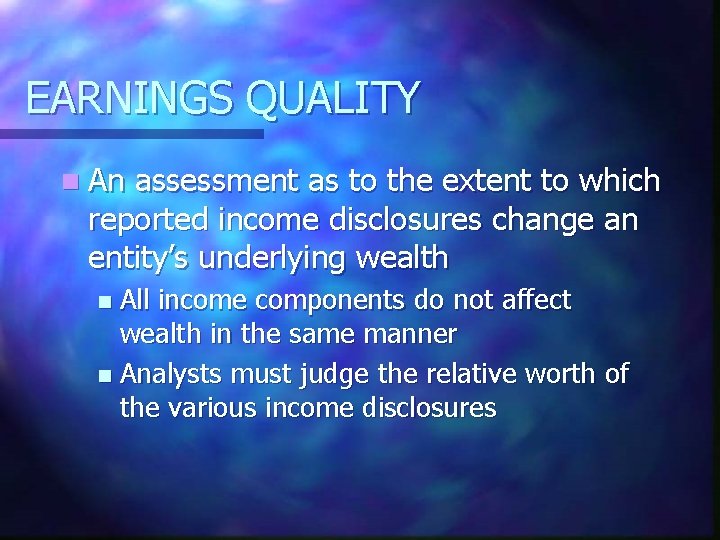 EARNINGS QUALITY

An assessment as to the extent to which reported income disclosures change an entity's underlying wealth

All income components do not affect wealth in the same manner

Analysts must judge the relative worth of the various income disclosures